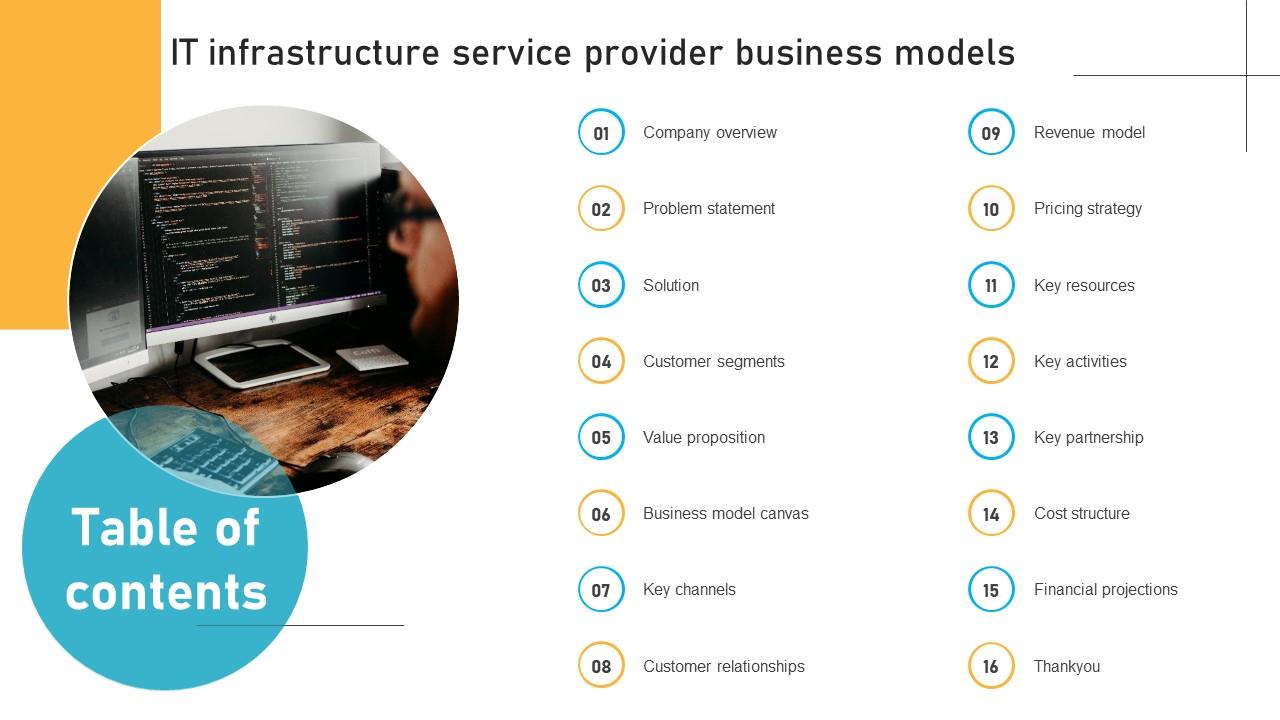 IT infrastructure service provider business models

Table of contents

01 Company overview

02 Problem statement

03 Solution

04 Customer segments

05 Value proposition

06 Business model canvas

07 Key channels

08 Customer relationships

09 Revenue model

10 Pricing strategy

11 Key resources

12 Key activities

13 Key partnership

14 Cost structure

15 Financial projections

16 Thankyou